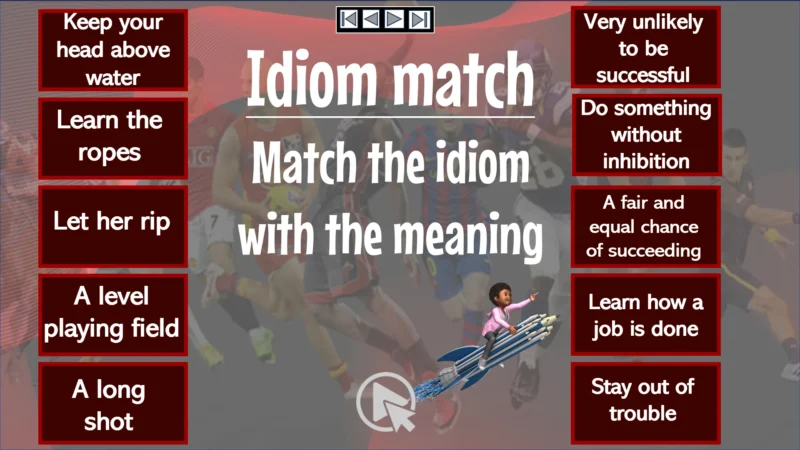 Keep your head above water

Learn the ropes

Let her rip

A level playing field

A long shot

Idiom match

Match the idiom with the meaning

Very unlikely to be successful

Do something without inhibition

A fair and equal chance of succeeding

Learn how a job is done

Stay out of trouble